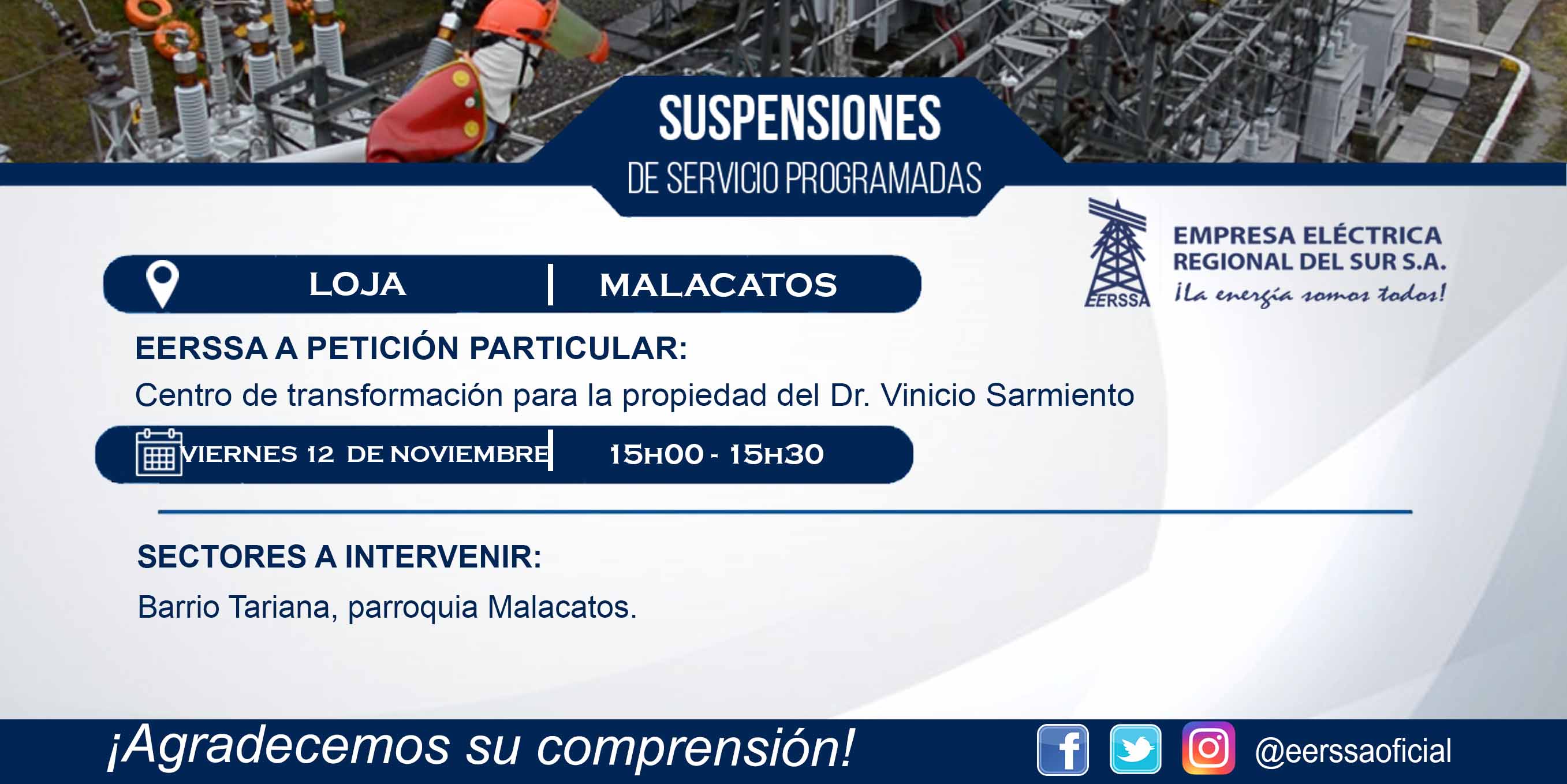 SUSPENSIONES
DE SERVICIO PROGRAMADAS

EERSSA
EMPRESA ELÉCTRICA REGIONAL DEL SUR S.A.
¡La energía somos todos!

LOJA | MALACATOS

EERSSA A PETICIÓN PARTICULAR:
Centro de transformación para la propiedad del Dr. Vinicio Sarmiento

VIERNES 12 DE NOVIEMBRE | 15H00 - 15H30

SECTORES A INTERVENIR:
Barrio Tariana, parroquia Malacatos.

¡Agradecemos su comprensión!
@eerssaoficial